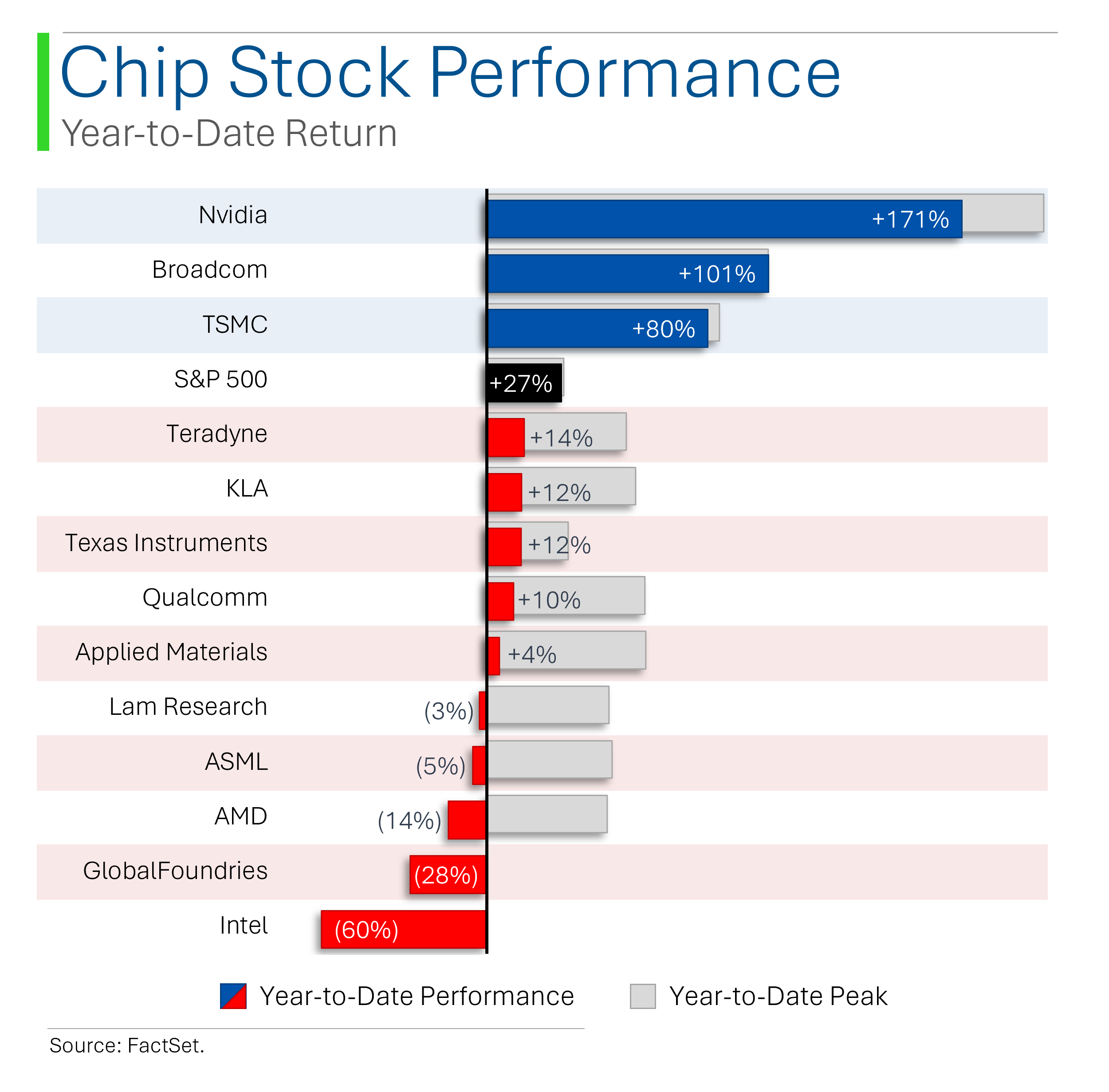 Chip Stock Performance
Year-to-Date Return

Nvidia +171%
Broadcom +101%
TSMC +80%
S&P 500 +27%
Teradyne +14%
KLA +12%
Texas Instruments +12%
Qualcomm +10%
Applied Materials +4%
Lam Research (3%)
ASML (5%)
AMD (14%)
GlobalFoundries (28%)
Intel (60%)

Year-to-Date Performance
Year-to-Date Peak

Source: FactSet.